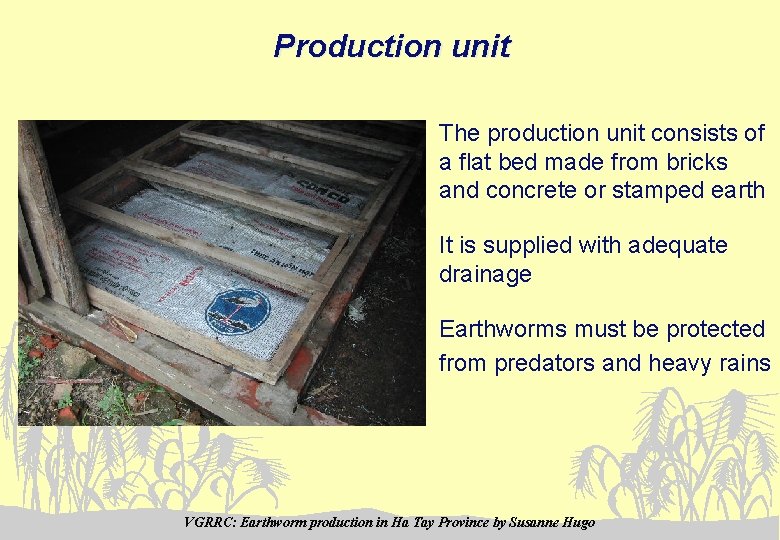 Production unit

The production unit consists of a flat bed made from bricks and concrete or stamped earth

It is supplied with adequate drainage

Earthworms must be protected from predators and heavy rains

VGRRC: Earthworm production in Ha Tay Province by Susanne Hugo